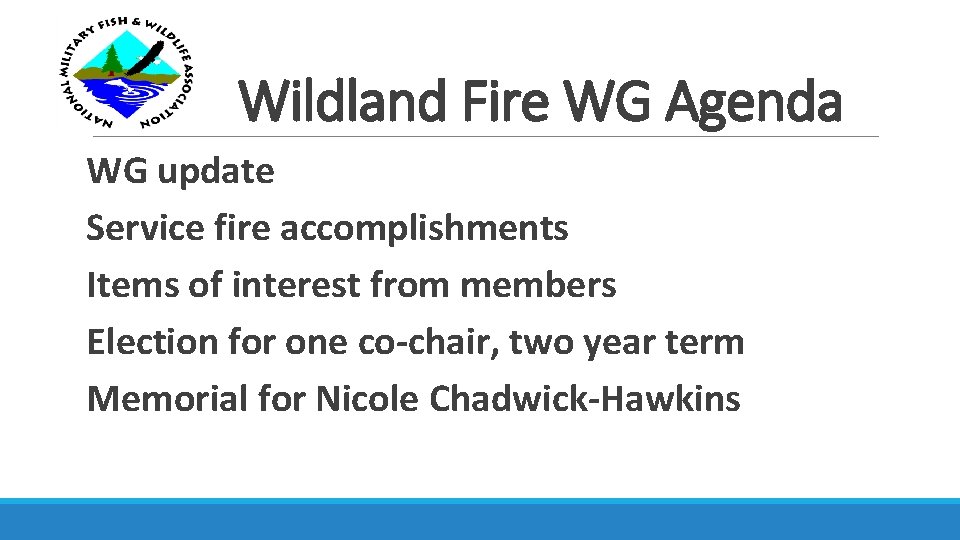 NATIONAL MILITARY FISH & WILDLIFE ASSOCIATION

Wildland Fire WG Agenda

WG update

Service fire accomplishments

Items of interest from members

Election for one co-chair, two year term

Memorial for Nicole Chadwick-Hawkins